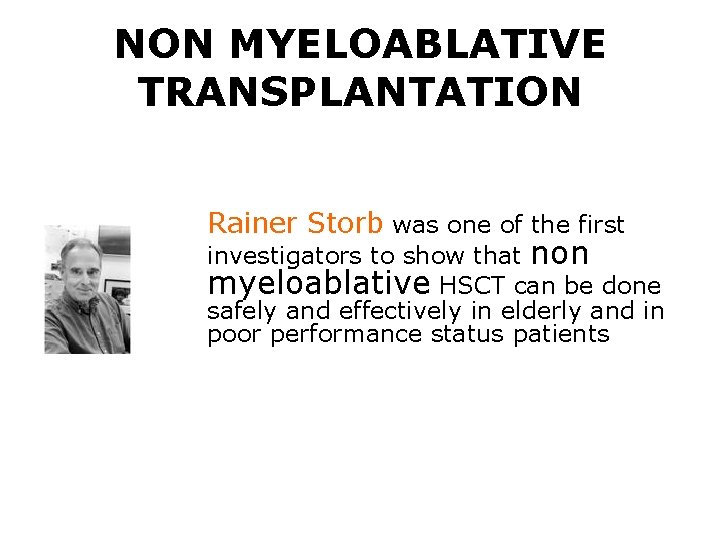 NON MYELOABLATIVE TRANSPLANTATION

Rainer Storb was one of the first investigators to show that non myeloablative HSCT can be done safely and effectively in elderly and in poor performance status patients